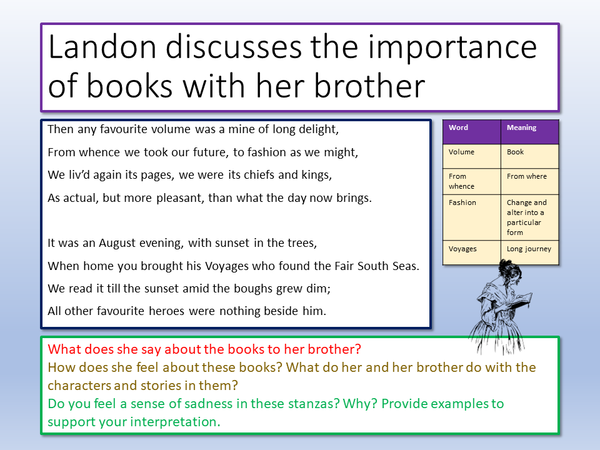 Landon discusses the importance of books with her brother

Then any favourite volume was a mine of long delight,
From whence we took our future, to fashion as we might,
We liv'd again its pages, we were its chiefs and kings,
As actual, but more pleasant, than what the day now brings.

It was an August evening, with sunset in the trees,
When home you brought his Voyages who found the Fair South Seas.
We read it till the sunset amid the boughs grew dim;
All other favourite heroes were nothing beside him.

| Word | Meaning |
|---|---|
| Volume | Book |
| From whence | From where |
| Fashion | Change and alter into a particular form |
| Voyages | Long journey |

What does she say about the books to her brother?
How does she feel about these books? What do her and her brother do with the characters and stories in them?
Do you feel a sense of sadness in these stanzas? Why? Provide examples to support your interpretation.